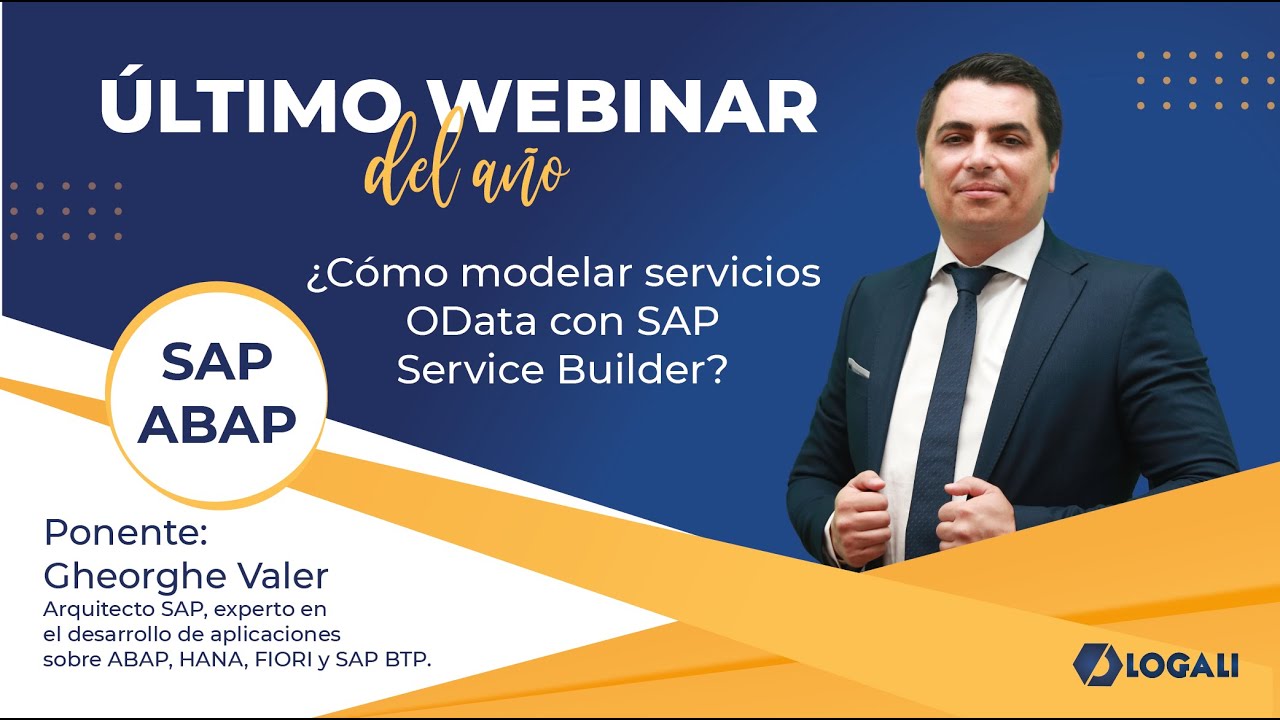 ÚLTIMO WEBINAR
del año

¿Cómo modelar servicios OData con SAP Service Builder?

SAP ABAP

Ponente:
Gheorghe Valer
Arquitecto SAP, experto en el desarrollo de aplicaciones sobre ABAP, HANA, FIORI y SAP BTP.

LOGALI